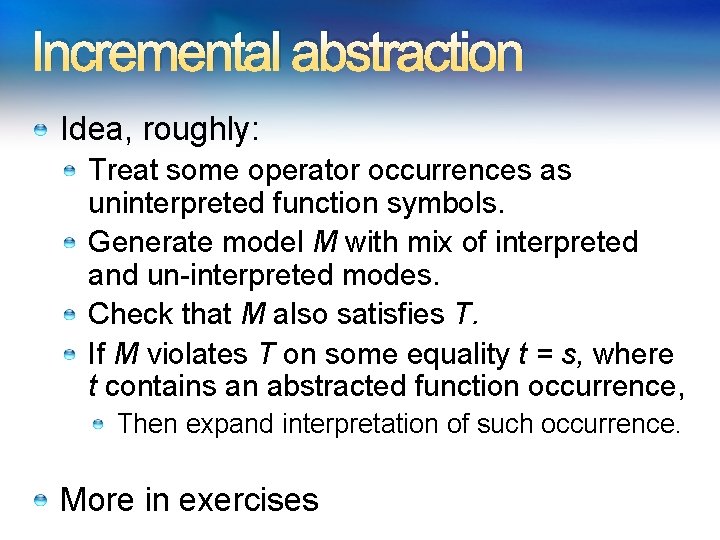 Incremental abstraction

Idea, roughly:

Treat some operator occurrences as uninterpreted function symbols.

Generate model $M$ with mix of interpreted and un-interpreted modes.

Check that $M$ also satisfies $T$.

If $M$ violates $T$ on some equality $t = s$, where $t$ contains an abstracted function occurrence,

Then expand interpretation of such occurrence.

More in exercises